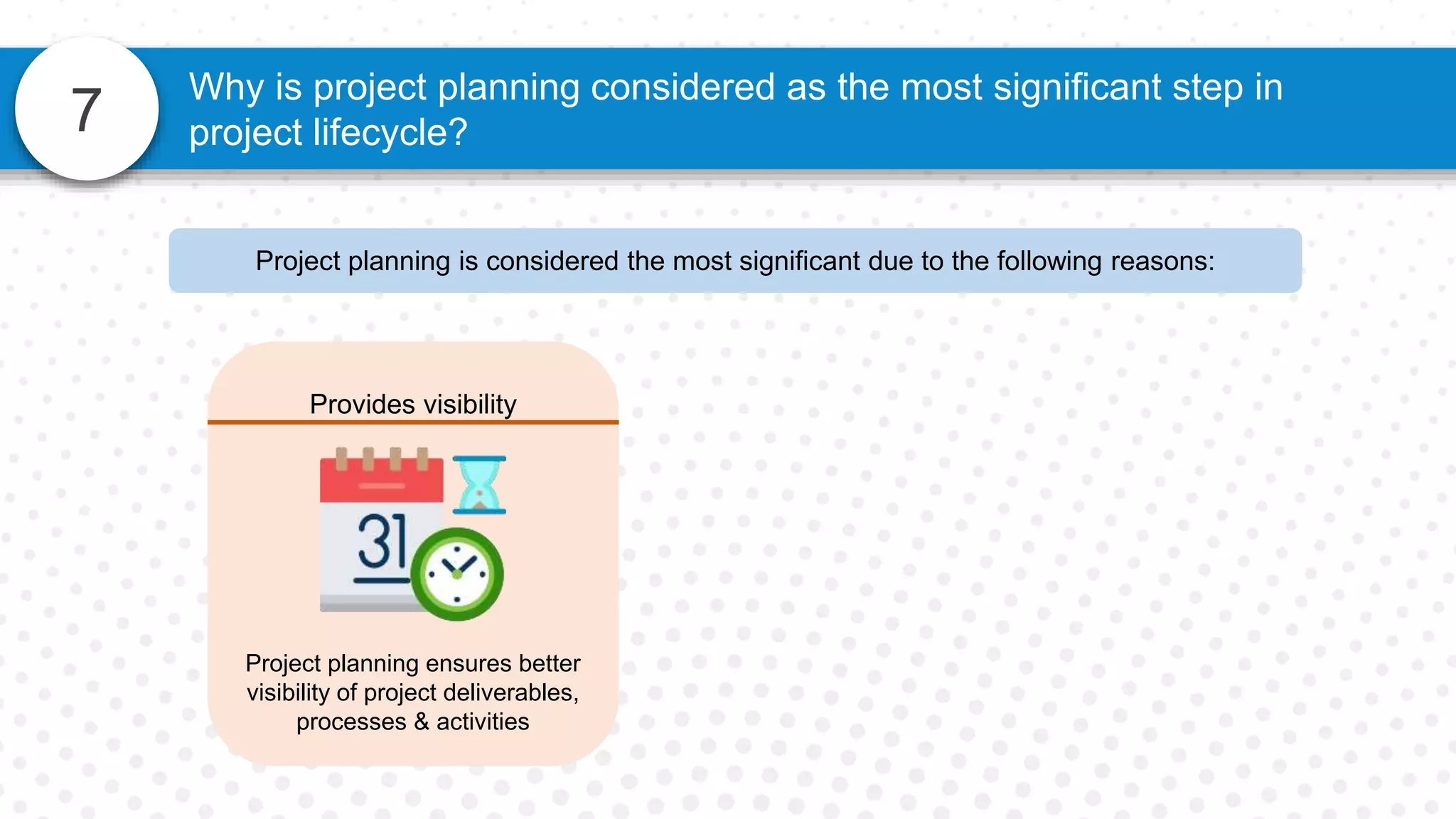 7

Why is project planning considered as the most significant step in project lifecycle?

Project planning is considered the most significant due to the following reasons:

Provides visibility

31

Project planning ensures better visibility of project deliverables, processes & activities